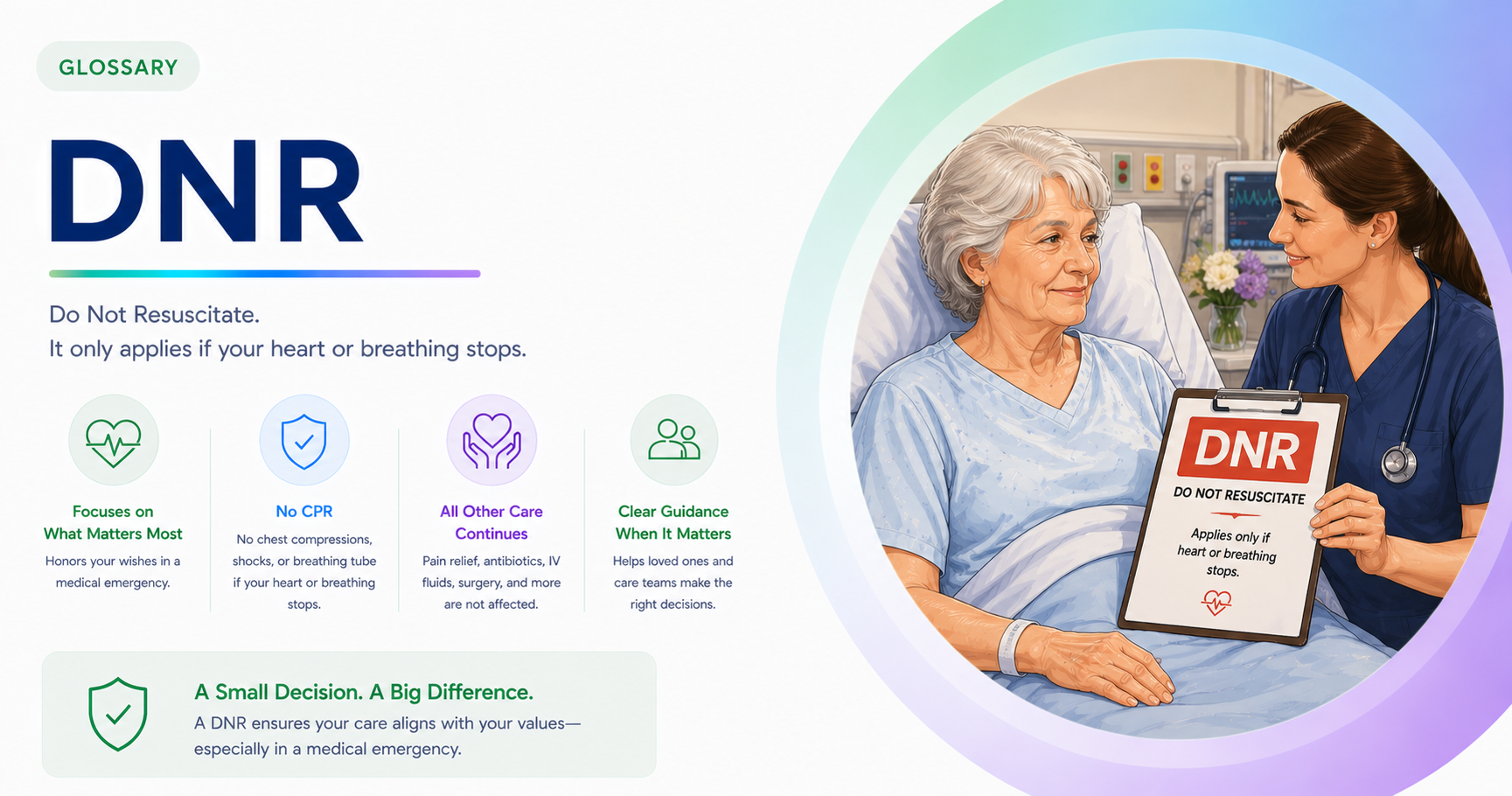 GLOSSARY

DNR

Do Not Resuscitate.
It only applies if your heart or breathing stops.

Focuses on What Matters Most
Honors your wishes in a medical emergency.

No CPR
No chest compressions, shocks, or breathing tube if your heart or breathing stops.

All Other Care Continues
Pain relief, antibiotics, IV fluids, surgery, and more are not affected.

Clear Guidance When It Matters
Helps loved ones and care teams make the right decisions.

A Small Decision. A Big Difference.
A DNR ensures your care aligns with your values—especially in a medical emergency.

DNR
DO NOT RESUSCITATE
Applies only if heart or breathing stops.